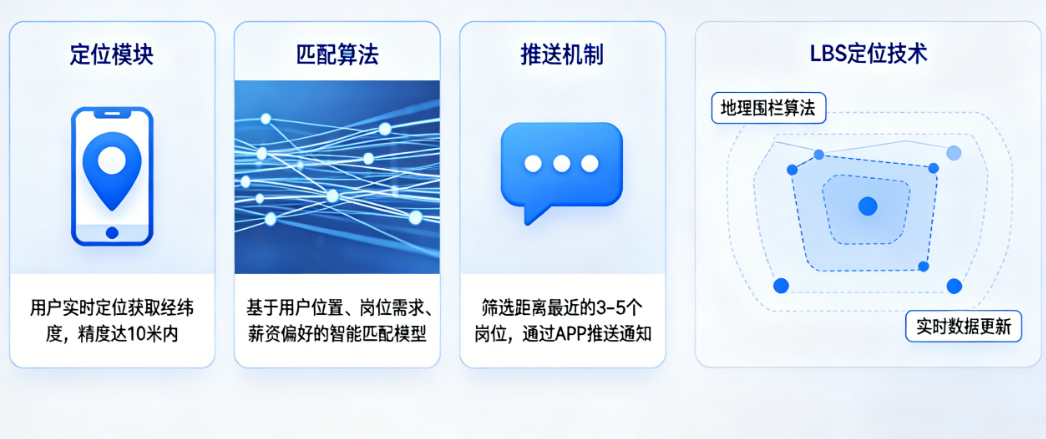 定位模块

用户实时定位获取经纬度，精度达10米内

匹配算法

基于用户位置、岗位需求、薪资偏好的智能匹配模型

推送机制

筛选距离最近的3-5个岗位，通过APP推送通知

LBS定位技术

地理围栏算法

实时数据更新